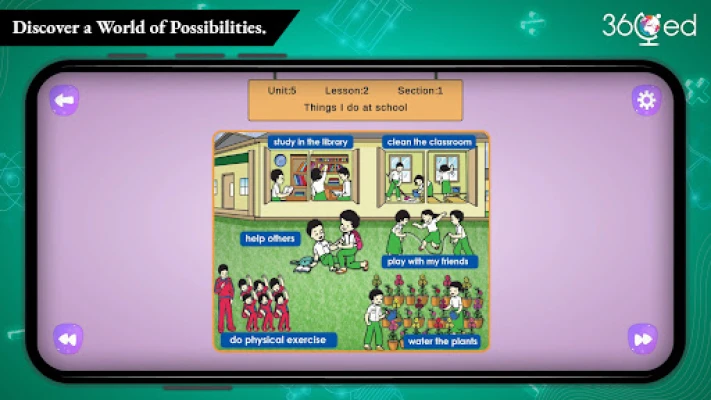 Discover a World of Possibilities.

360ed

Unit:5 Lesson:2 Section:1
Things I do at school

study in the library
clean the classroom
help others
play with my friends
do physical exercise
water the plants